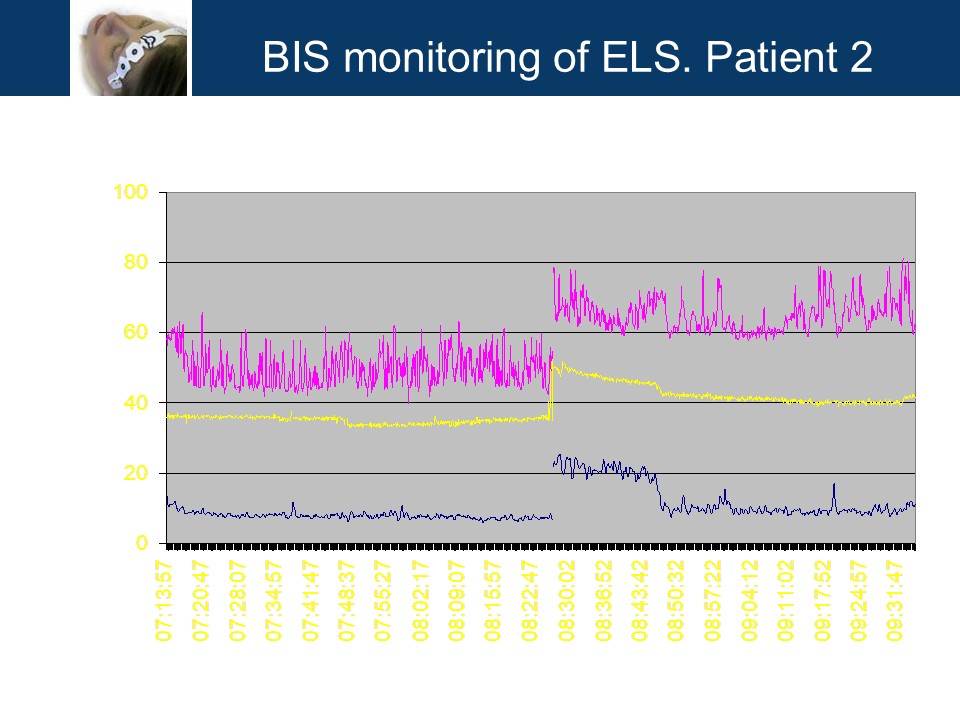 BIS monitoring of ELS. Patient 2

100
80
60
40
20
0

07:13:57
07:20:47
07:28:07
07:34:57
07:41:47
07:48:37
07:55:27
08:02:17
08:09:07
08:15:57
08:22:47
08:30:02
08:36:52
08:43:42
08:50:32
08:57:22
09:04:12
09:11:02
09:17:52
09:24:57
09:31:47